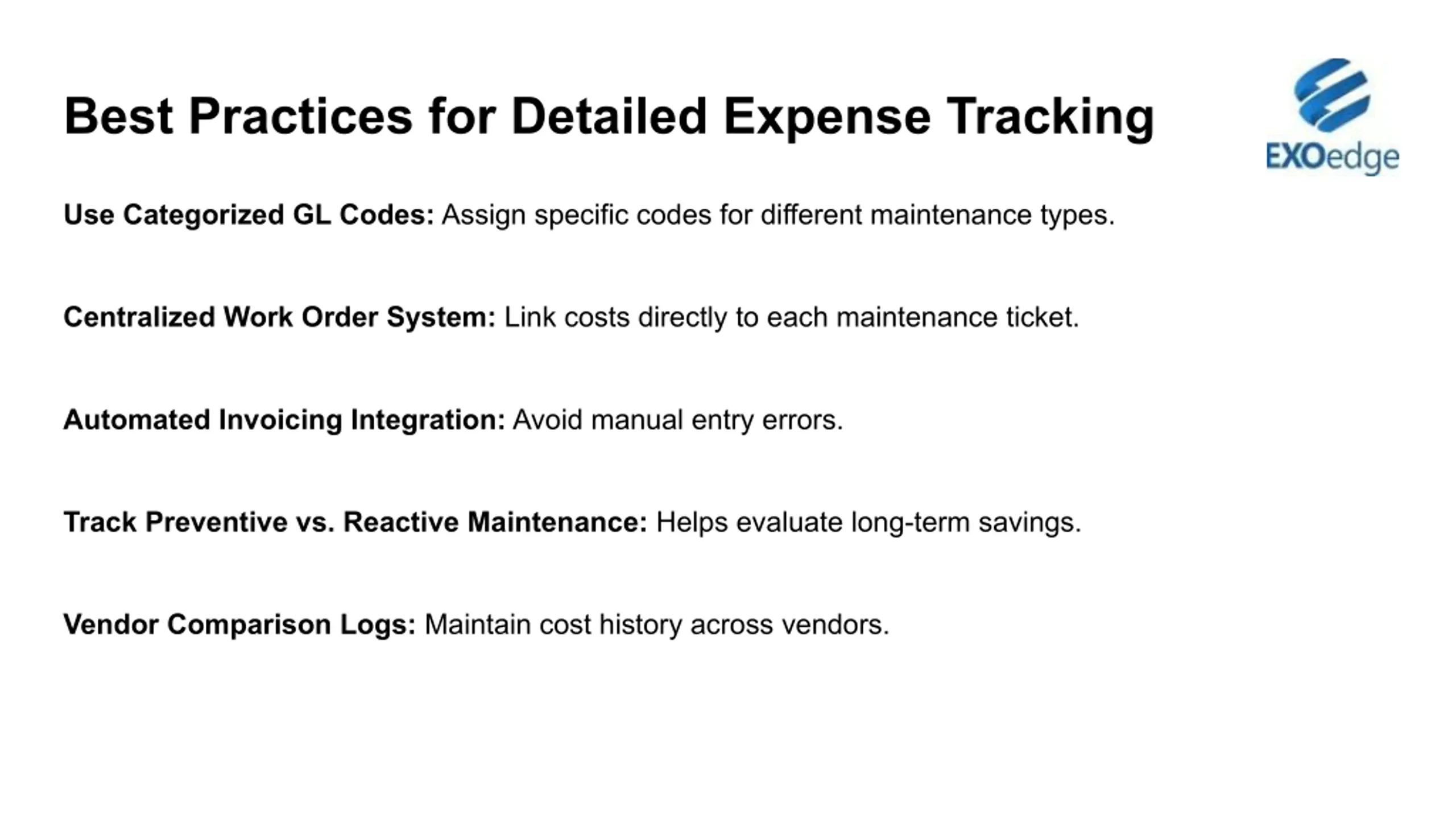 Best Practices for Detailed Expense Tracking

EXOedge

Use Categorized GL Codes: Assign specific codes for different maintenance types.

Centralized Work Order System: Link costs directly to each maintenance ticket.

Automated Invoicing Integration: Avoid manual entry errors.

Track Preventive vs. Reactive Maintenance: Helps evaluate long-term savings.

Vendor Comparison Logs: Maintain cost history across vendors.